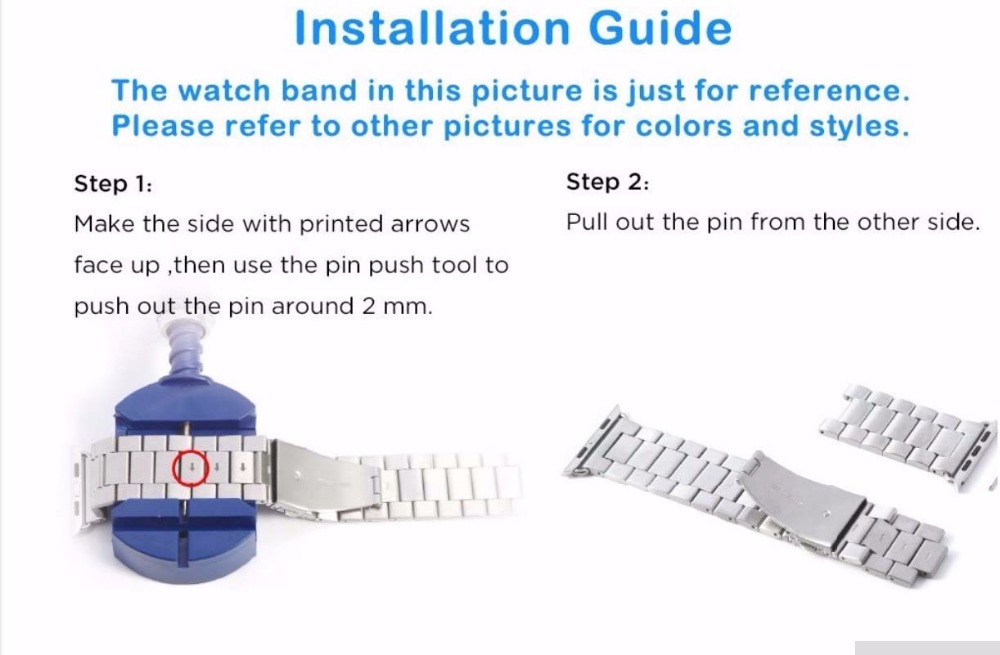 Installation Guide

The watch band in this picture is just for reference. Please refer to other pictures for colors and styles.

Step 1:

Make the side with printed arrows face up ,then use the pin push tool to push out the pin around 2 mm.

Step 2:

Pull out the pin from the other side.